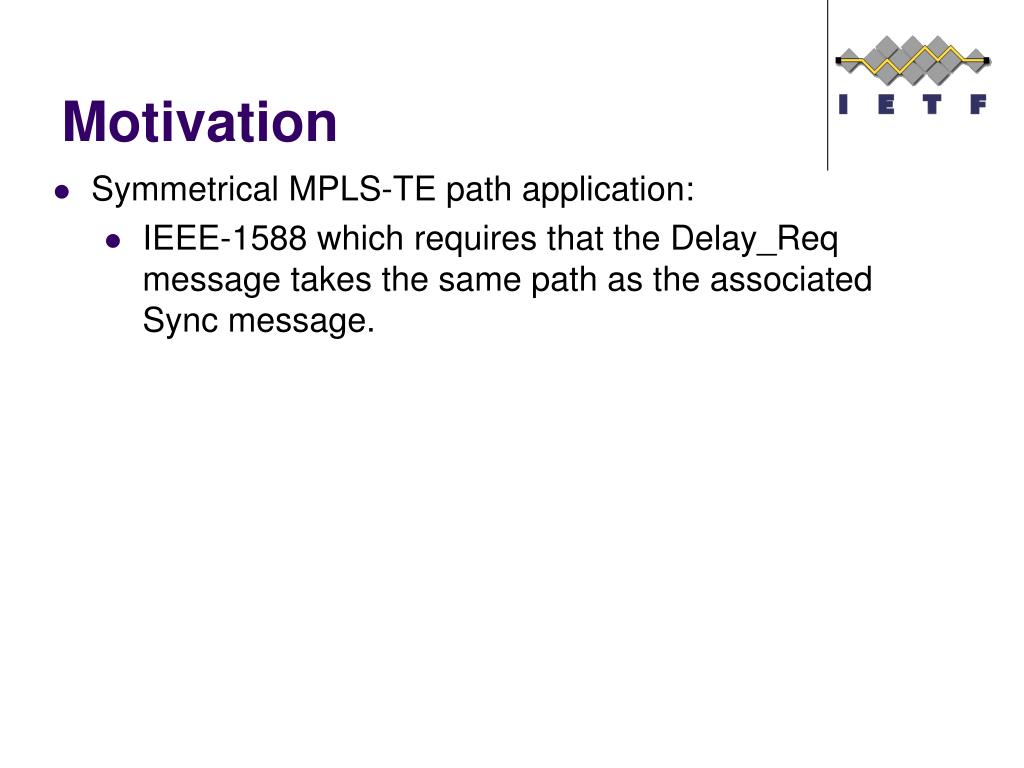 I E T F

Motivation

- Symmetrical MPLS-TE path application:
  - IEEE-1588 which requires that the Delay_Req message takes the same path as the associated Sync message.